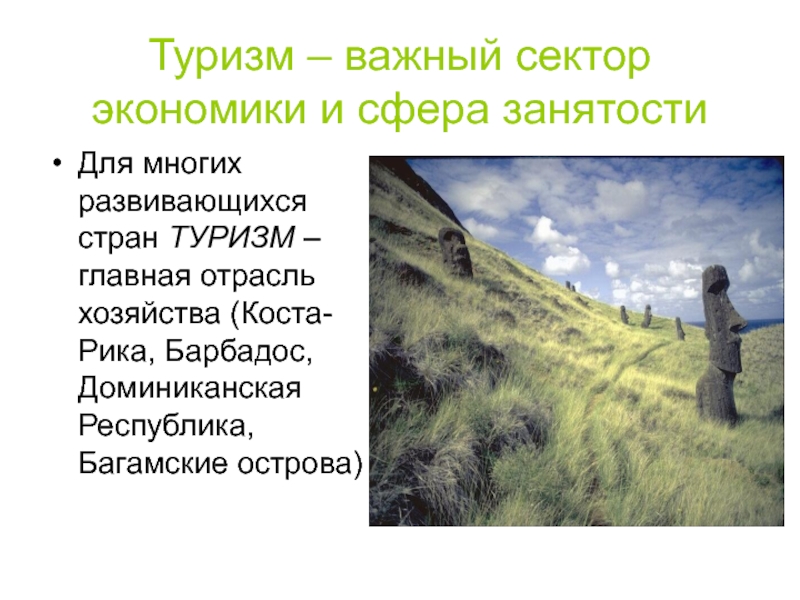 Туризм – важный сектор экономики и сфера занятости

• Для многих развивающихся стран ТУРИЗМ – главная отрасль хозяйства (Коста-Рика, Барбадос, Доминиканская Республика, Багамские острова)